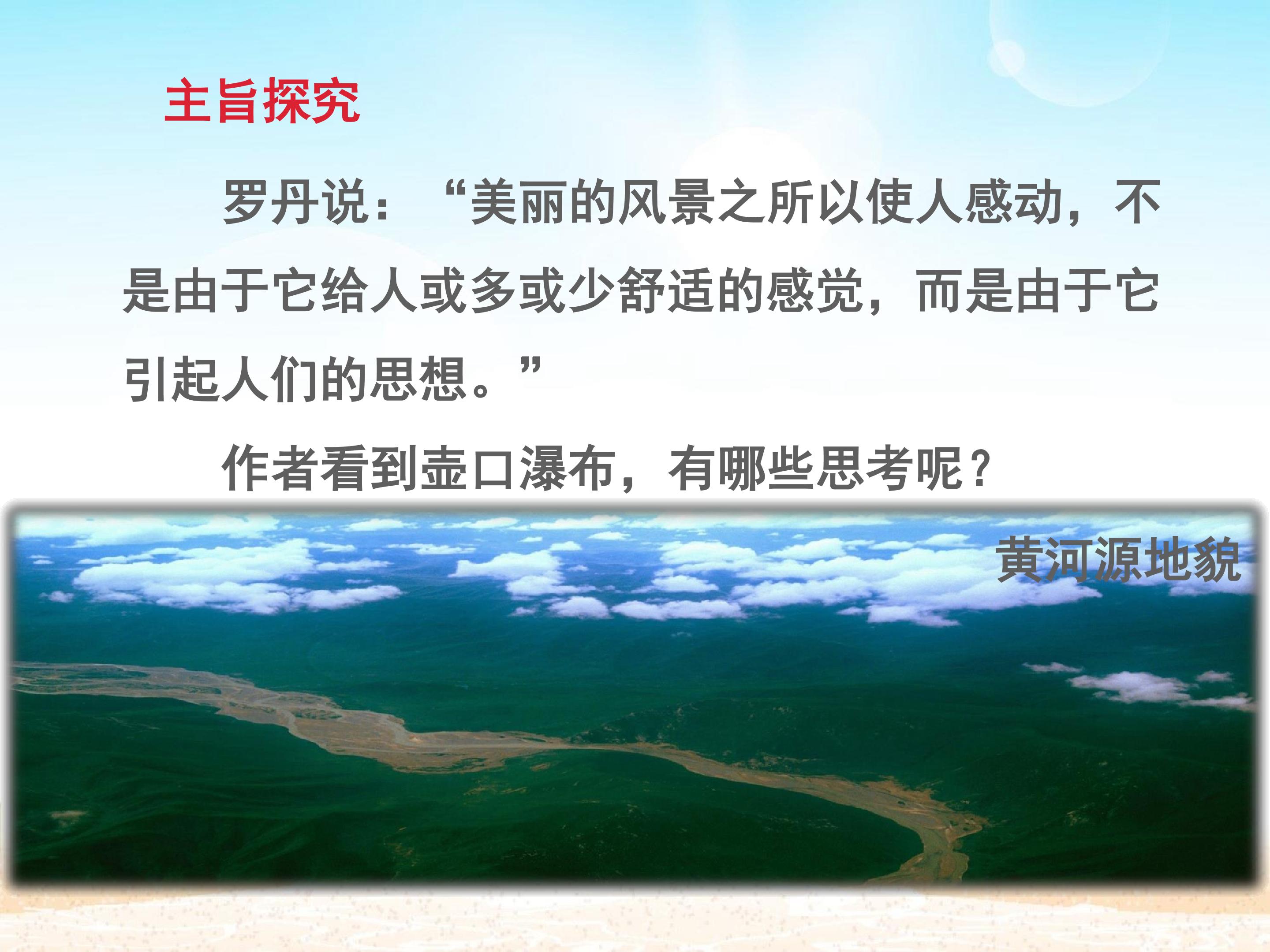 主旨探究

罗丹说：“美丽的风景之所以使人感动，不是由于它给人或多或少舒适的感觉，而是由于它引起人们的思想。”

作者看到壶口瀑布，有哪些思考呢？

黄河源地貌